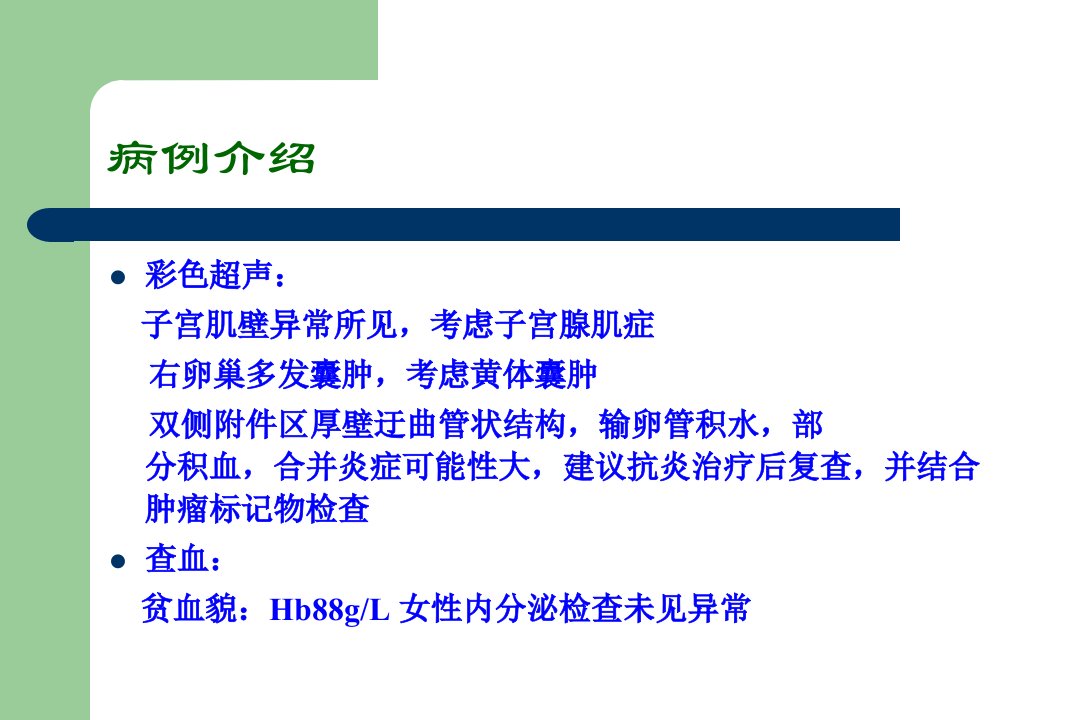 病例介绍

彩色超声：

子宫肌壁异常所见，考虑子宫腺肌症

右卵巢多发囊肿，考虑黄体囊肿

双侧附件区厚壁迂曲管状结构，输卵管积水，部分积血，合并炎症可能性大，建议抗炎治疗后复查，并结合肿瘤标记物检查

查血：

贫血貌：Hb88g/L 女性内分泌检查未见异常